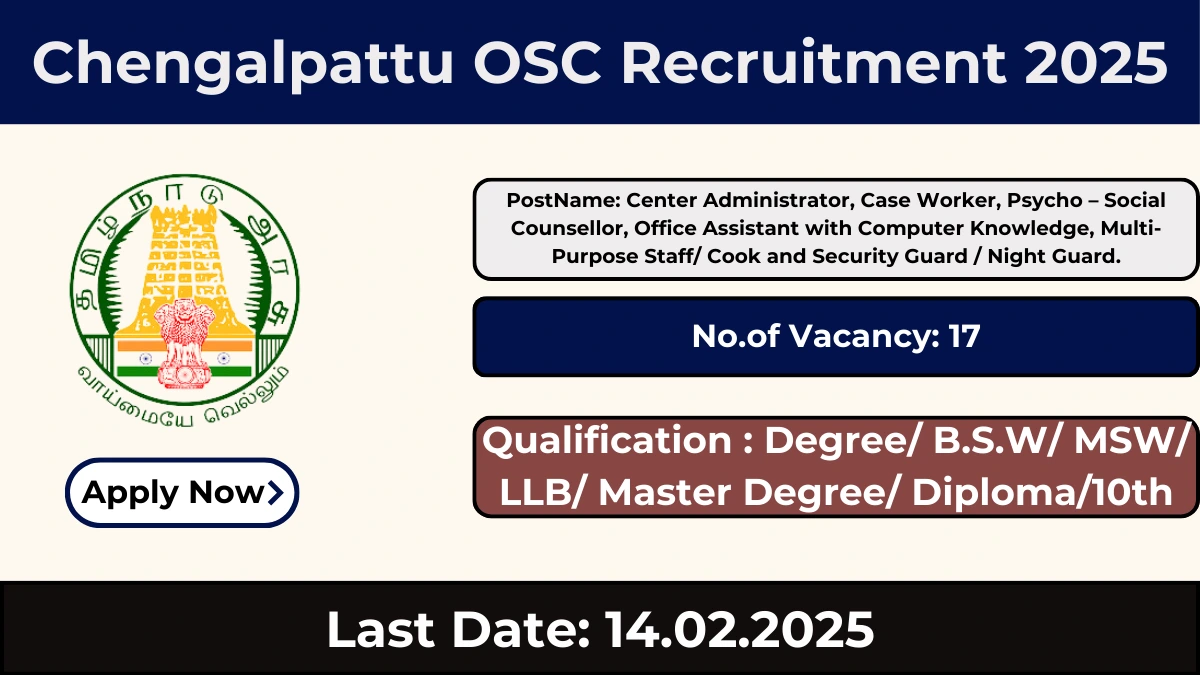 Chengalpattu OSC Recruitment 2025

தமிழ் நாடு அரசு

வாய்மையே வெல்லும்

Apply Now>

PostName: Center Administrator, Case Worker, Psycho – Social Counsellor, Office Assistant with Computer Knowledge, Multi-Purpose Staff/ Cook and Security Guard / Night Guard.

No.of Vacancy: 17

Qualification : Degree/ B.S.W/ MSW/ LLB/ Master Degree/ Diploma/10th

Last Date: 14.02.2025